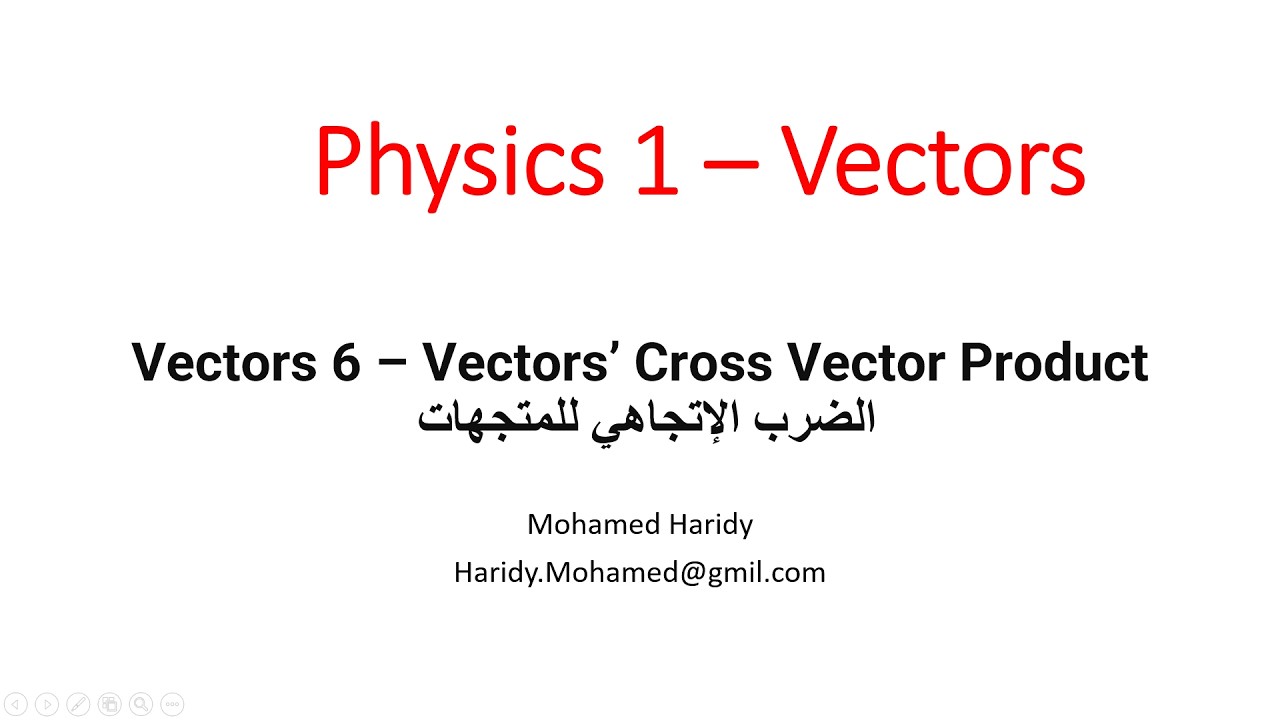 Physics 1 – Vectors

Vectors 6 – Vectors’ Cross Vector Product
الضرب الإتجاهي للمتجهات

Mohamed Haridy
Haridy.Mohamed@gmil.com